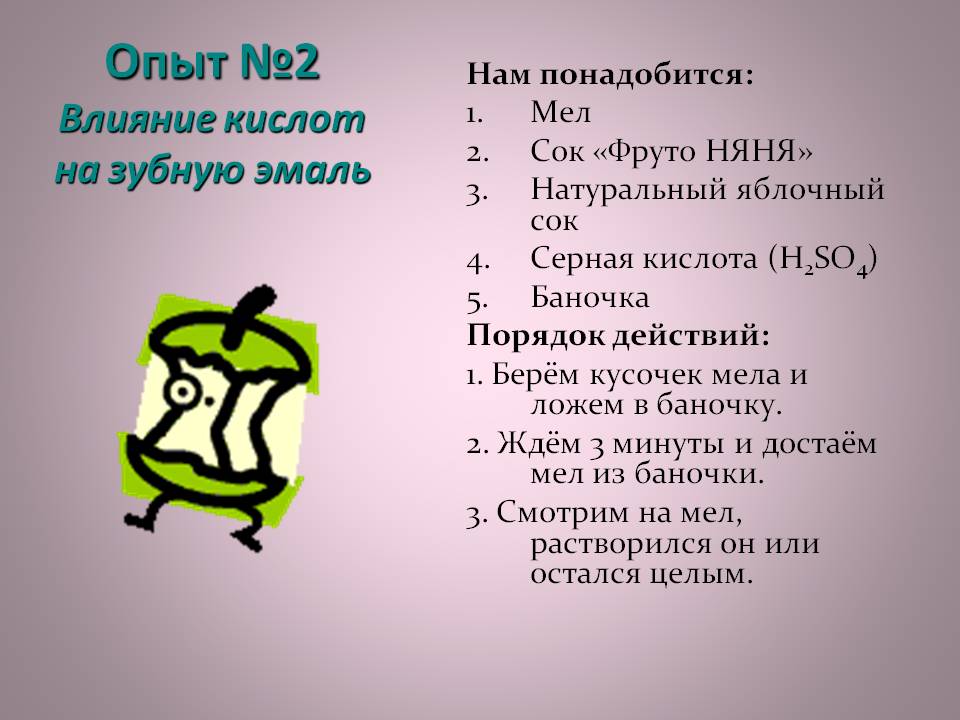 Опыт №2
Влияние кислот на зубную эмаль

Нам понадобится:
1. Мел
2. Сок «Фруто НЯНЯ»
3. Натуральный яблочный сок
4. Серная кислота ($H_2SO_4$)
5. Баночка

Порядок действий:
1. Берём кусочек мела и ложем в баночку.
2. Ждём 3 минуты и достаём мел из баночки.
3. Смотрим на мел, растворился он или остался целым.